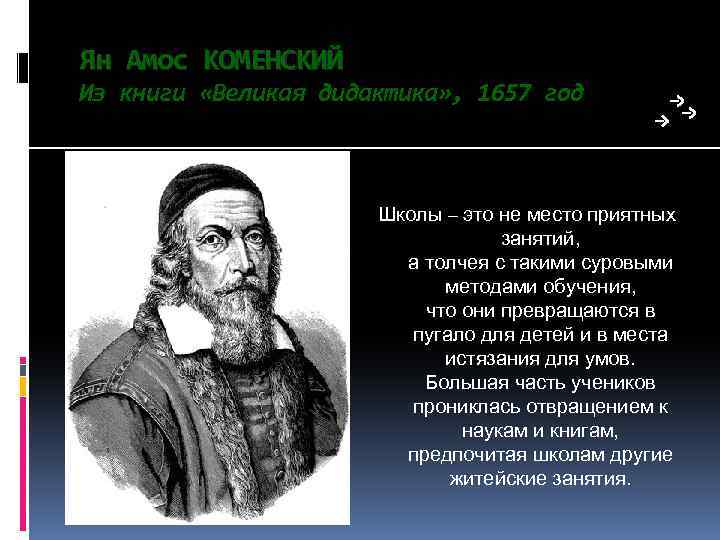 Ян Амос КОМЕНСКИЙ
Из книги «Великая дидактика», 1657 год

Школы – это не место приятных занятий,
а толчея с такими суровыми методами обучения,
что они превращаются в пугало для детей и в места истязания для умов.
Большая часть учеников прониклась отвращением к наукам и книгам,
предпочитая школам другие житейские занятия.